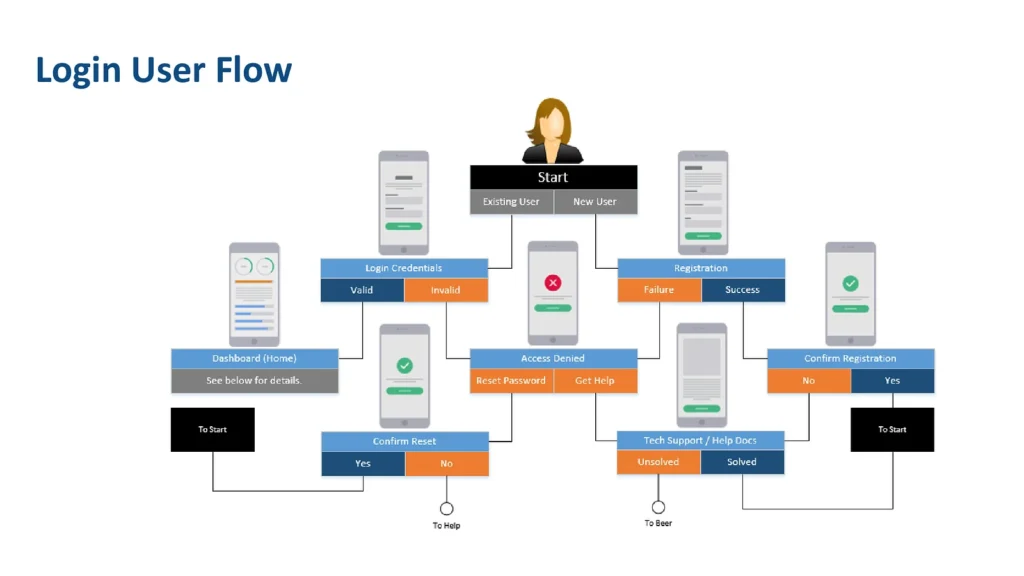 Login User Flow

Start
Existing User
New User

Login Credentials
Valid
Invalid

Registration
Failure
Success

Dashboard (Home)
See below for details.

Access Denied
Reset Password
Get Help

Confirm Registration
No
Yes

To Start

Confirm Reset
Yes
No

Tech Support / Help Docs
Unsolved
Solved

To Start

To Help

To Beer